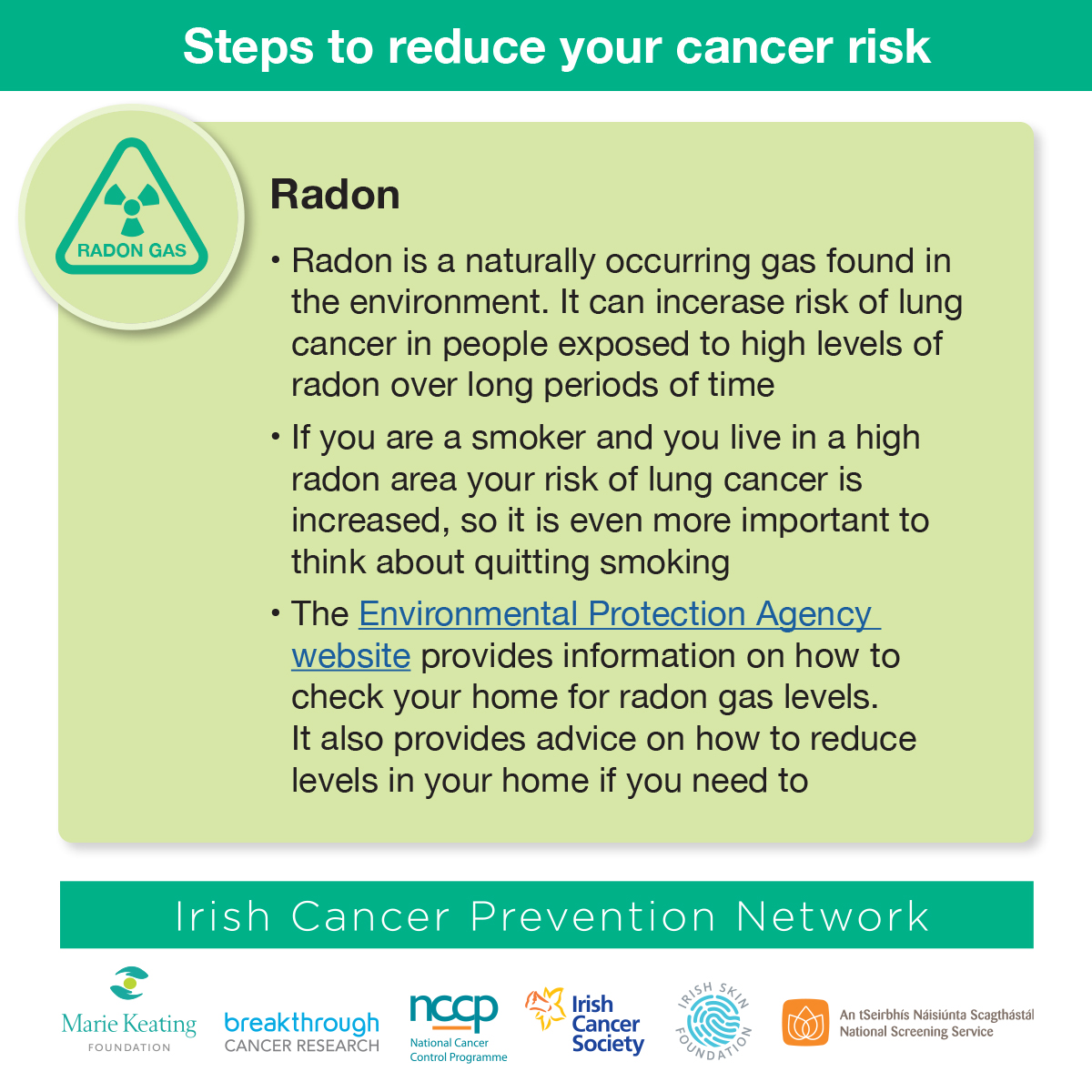 Steps to reduce your cancer risk

RADON GAS

Radon

• Radon is a naturally occurring gas found in the environment. It can incerase risk of lung cancer in people exposed to high levels of radon over long periods of time

• If you are a smoker and you live in a high radon area your risk of lung cancer is increased, so it is even more important to think about quitting smoking

• The Environmental Protection Agency website provides information on how to check your home for radon gas levels. It also provides advice on how to reduce levels in your home if you need to

Irish Cancer Prevention Network

Marie Keating FOUNDATION

breakthrough CANCER RESEARCH

nccp National Cancer Control Programme

Irish Cancer Society

IRISH SKIN FOUNDATION

An tSeirbhís Náisiúnta Scagthástál National Screening Service